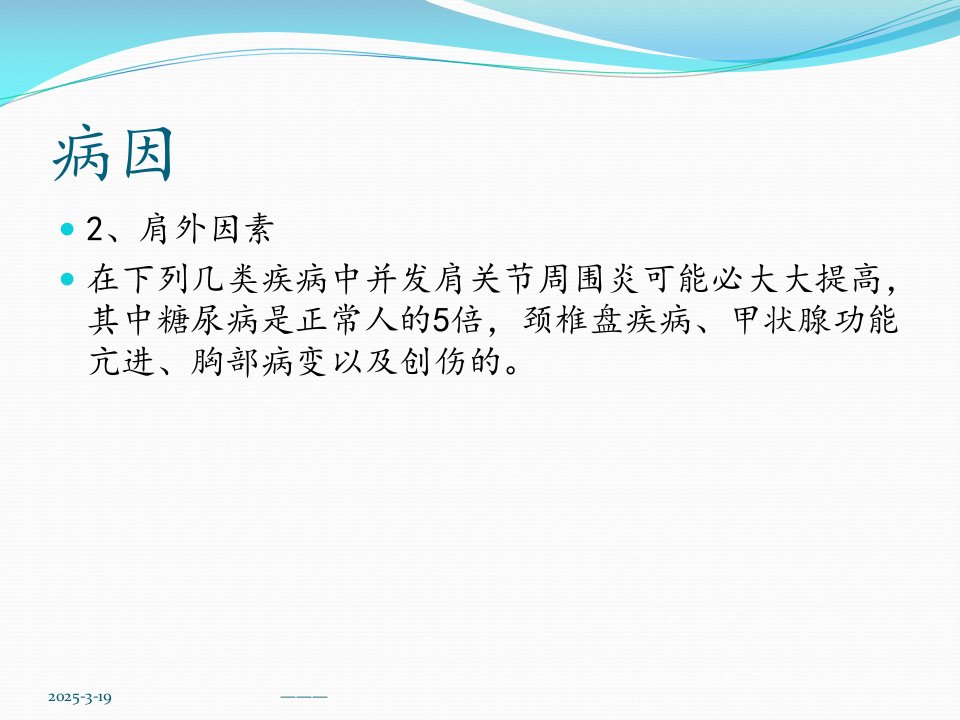 病因

2、肩外因素

在下列几类疾病中并发肩关节周围炎可能必大大提高，其中糖尿病是正常人的5倍，颈椎盘疾病、甲状腺功能亢进、胸部病变以及创伤的。

2025-3-19

———